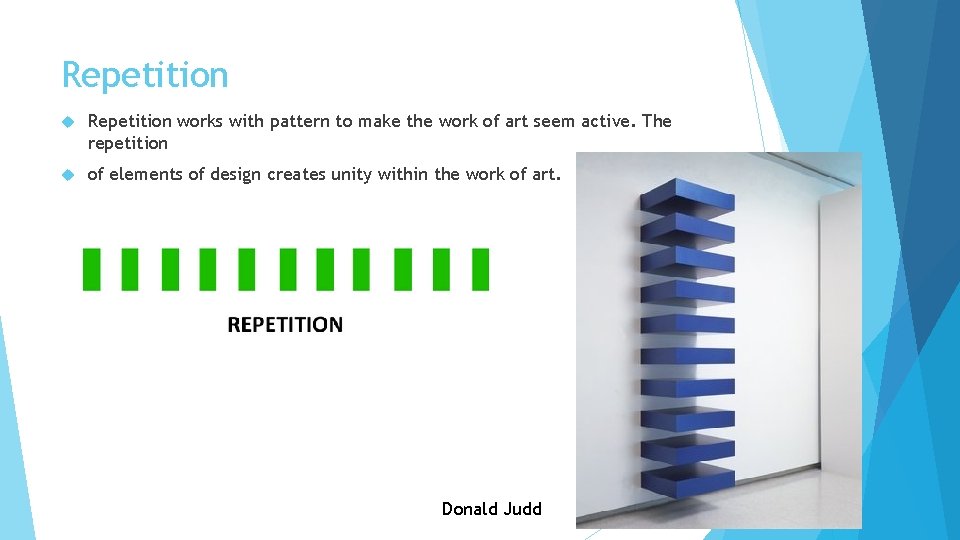 Repetition

Repetition works with pattern to make the work of art seem active. The repetition

of elements of design creates unity within the work of art.

REPETITION

Donald Judd